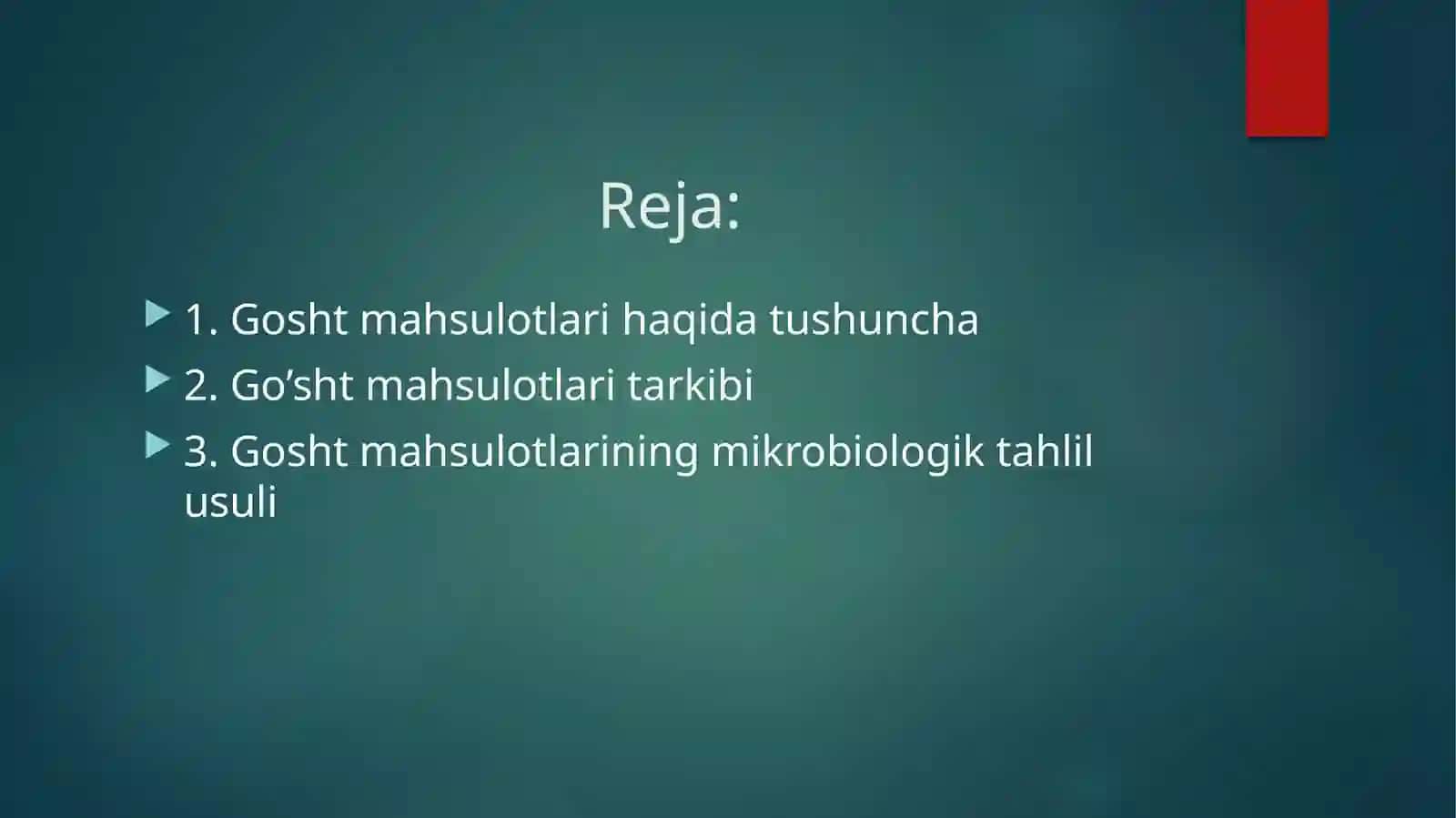 Reja:

1. Gosht mahsulotlari haqida tushuncha

2. Go’sht mahsulotlari tarkibi

3. Gosht mahsulotlarining mikrobiologik tahlil usuli